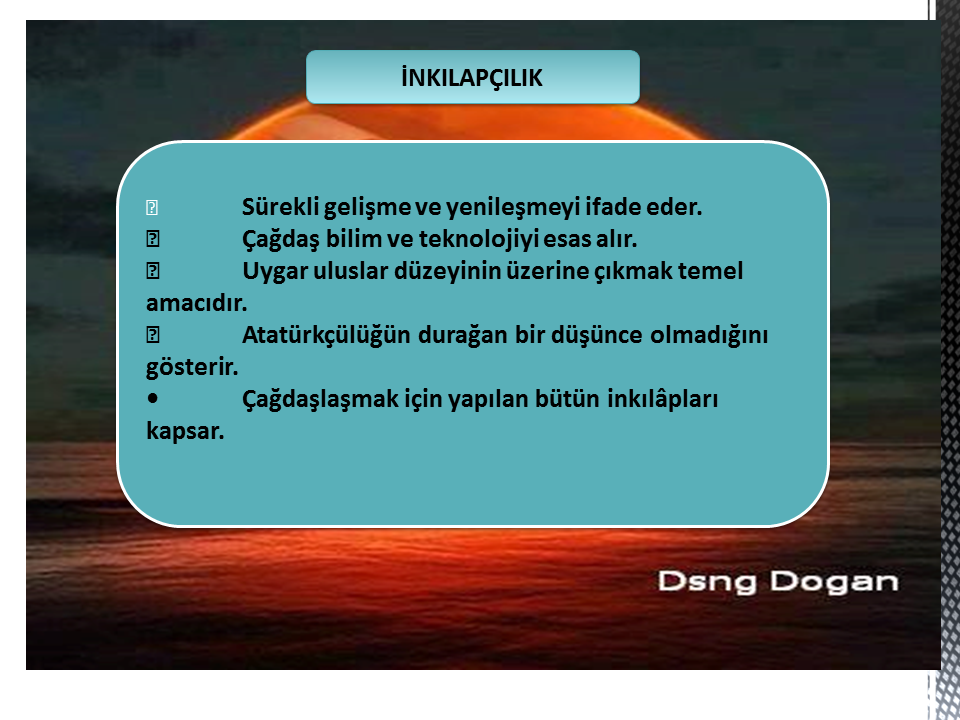 İNKILAPÇILIK

 Sürekli gelişme ve yenileşmeyi ifade eder.
 Çağdaş bilim ve teknolojiyi esas alır.
 Uygar uluslar düzeyinin üzerine çıkmak temel amacıdır.
 Atatürkçülüğün durağan bir düşünce olmadığını gösterir.
• Çağdaşlaşmak için yapılan bütün inkılâpları kapsar.

Dsng Dogan